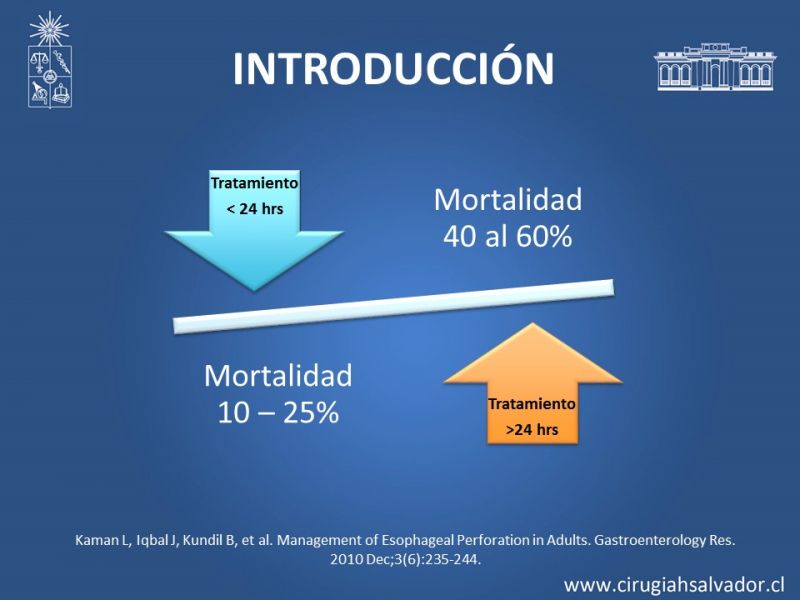 INTRODUCCIÓN

Tratamiento
< 24 hrs

Mortalidad
40 al 60%

Mortalidad
10 – 25%

Tratamiento
>24 hrs

Kaman L, Iqbal J, Kundil B, et al. Management of Esophageal Perforation in Adults. Gastroenterology Res. 2010 Dec;3(6):235-244.

www.cirugiahsalvador.cl